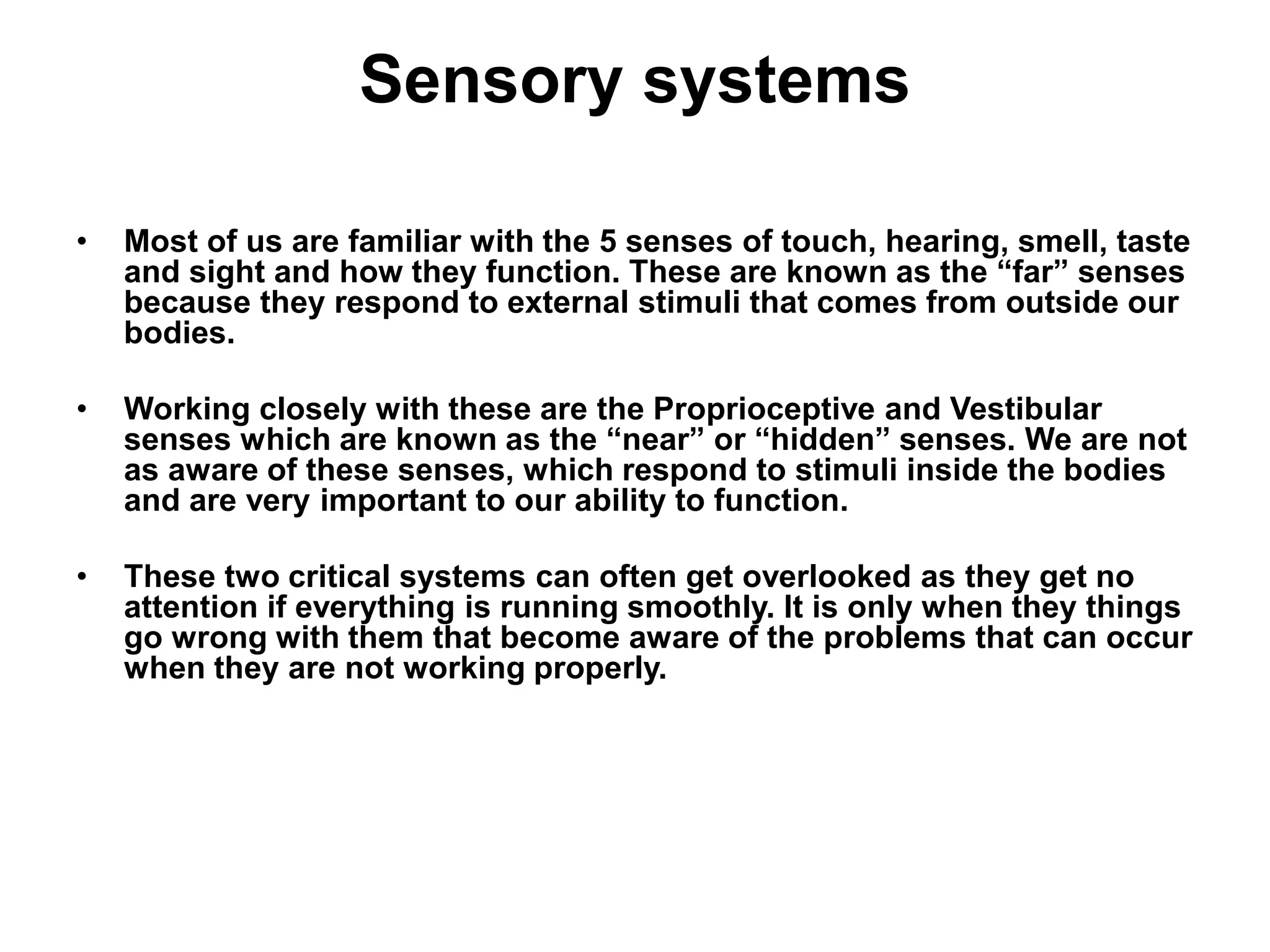 Sensory systems

• Most of us are familiar with the 5 senses of touch, hearing, smell, taste and sight and how they function. These are known as the “far” senses because they respond to external stimuli that comes from outside our bodies.

• Working closely with these are the Proprioceptive and Vestibular senses which are known as the “near” or “hidden” senses. We are not as aware of these senses, which respond to stimuli inside the bodies and are very important to our ability to function.

• These two critical systems can often get overlooked as they get no attention if everything is running smoothly. It is only when they things go wrong with them that become aware of the problems that can occur when they are not working properly.